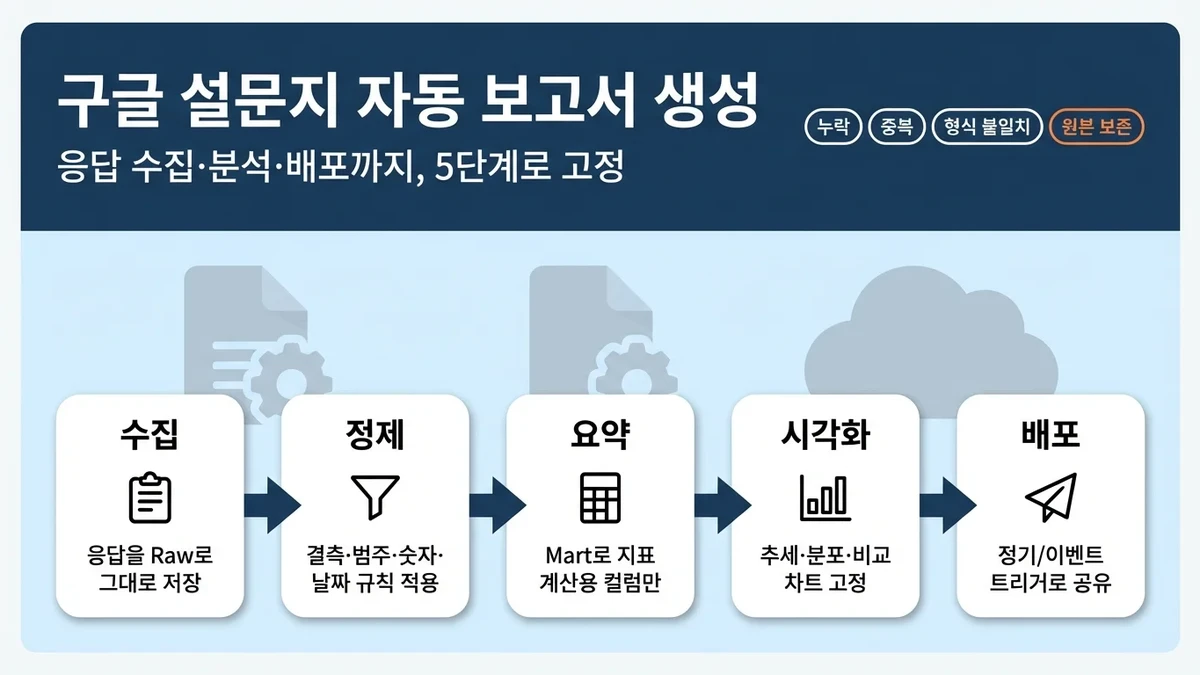 구글 설문지 자동 보고서 생성

응답 수집·분석·배포까지, 5단계로 고정

누락 중복 형식 불일치 원본 보존

수집

응답을 Raw로 그대로 저장

정제

결측·범주·숫자·날짜 규칙 적용

요약

Mart로 지표 계산용 컬럼만

시각화

추세·분포·비교 차트 고정

배포

정기/이벤트 트리거로 공유